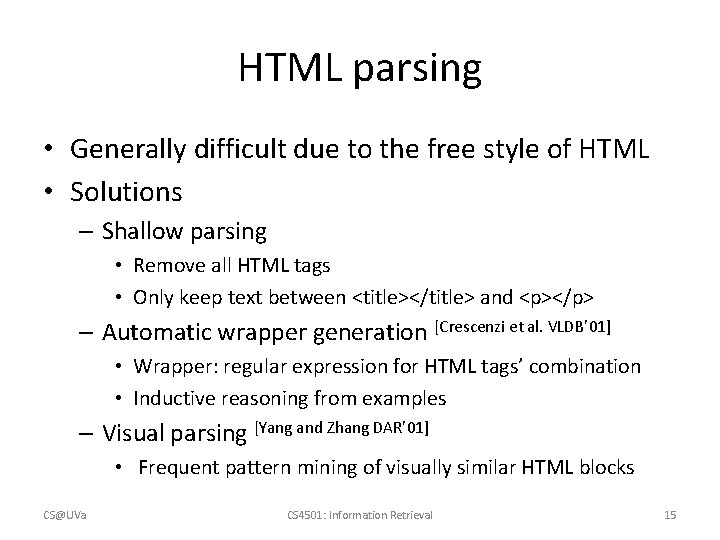 HTML parsing

• Generally difficult due to the free style of HTML
• Solutions
– Shallow parsing
• Remove all HTML tags
• Only keep text between <title></title> and <p></p>
– Automatic wrapper generation [Crescenzi et al. VLDB'01]
• Wrapper: regular expression for HTML tags' combination
• Inductive reasoning from examples
– Visual parsing [Yang and Zhang DAR'01]
• Frequent pattern mining of visually similar HTML blocks

CS@UVa

CS4501: Information Retrieval

15